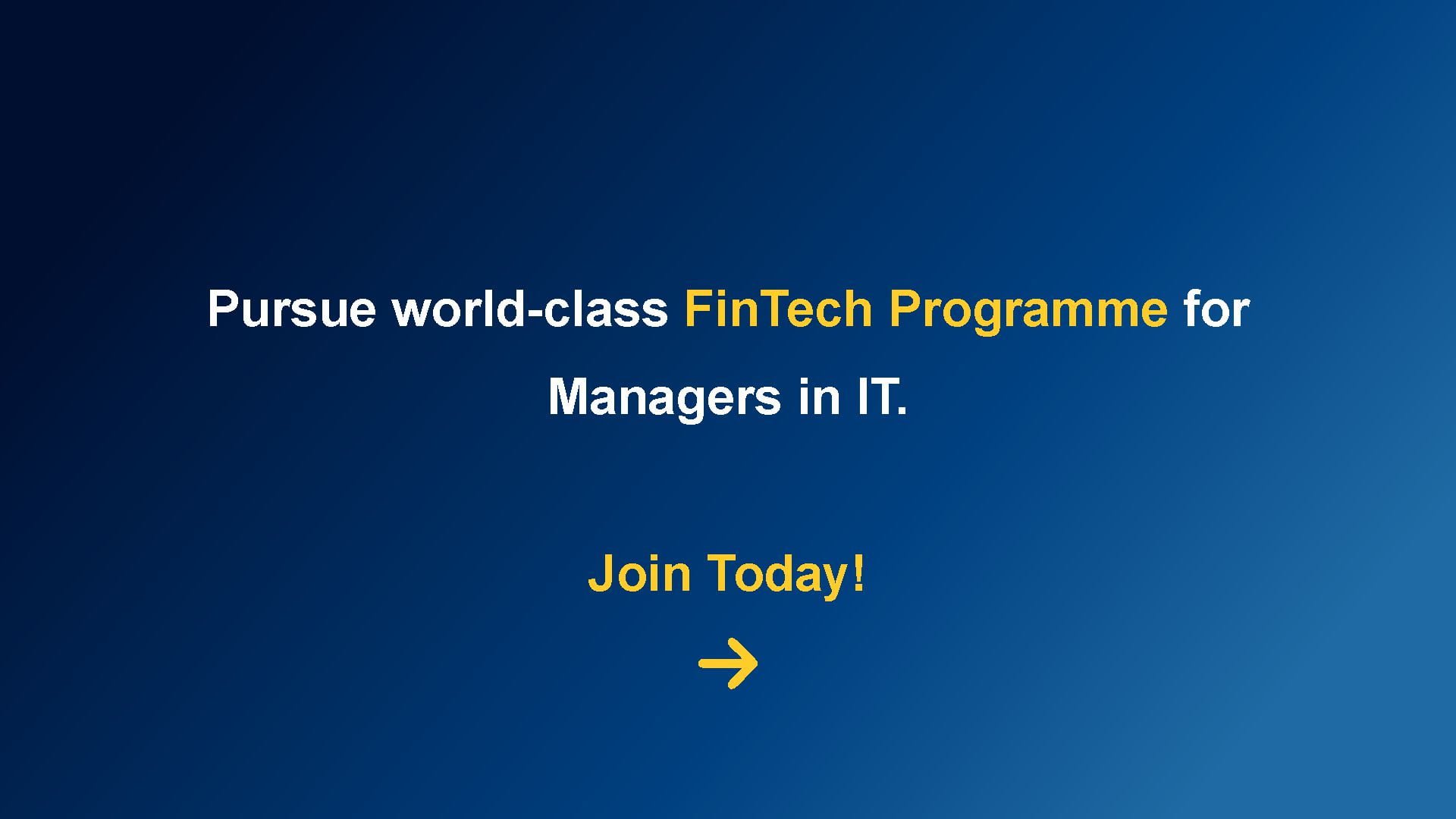 Pursue world-class FinTech Programme for Managers in IT.

Join Today!

→